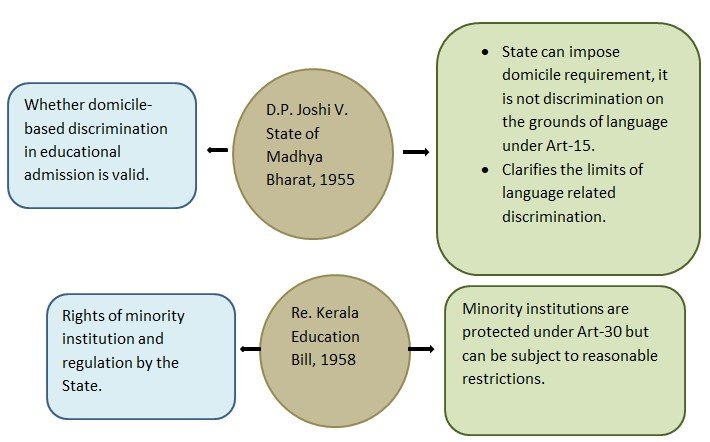 Whether domicile-based discrimination in educational admission is valid.

D.P. Joshi V. State of Madhya Bharat, 1955

- State can impose domicile requirement, it is not discrimination on the grounds of language under Art-15.
- Clarifies the limits of language related discrimination.

Rights of minority institution and regulation by the State.

Re. Kerala Education Bill, 1958

Minority institutions are protected under Art-30 but can be subject to reasonable restrictions.